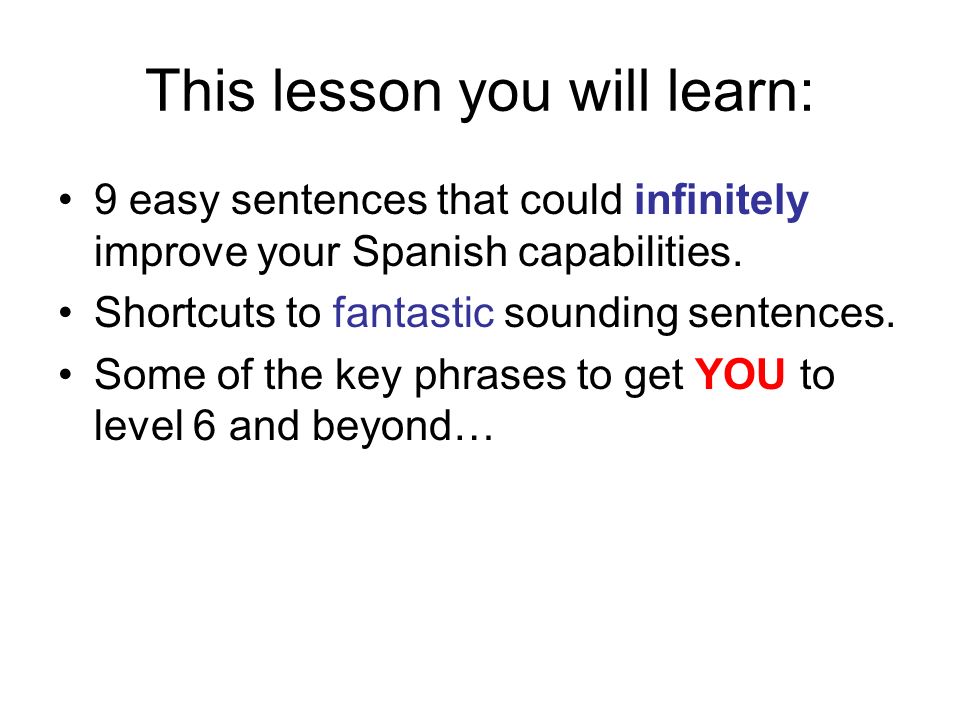 This lesson you will learn:

• 9 easy sentences that could infinitely improve your Spanish capabilities.
• Shortcuts to fantastic sounding sentences.
• Some of the key phrases to get YOU to level 6 and beyond…